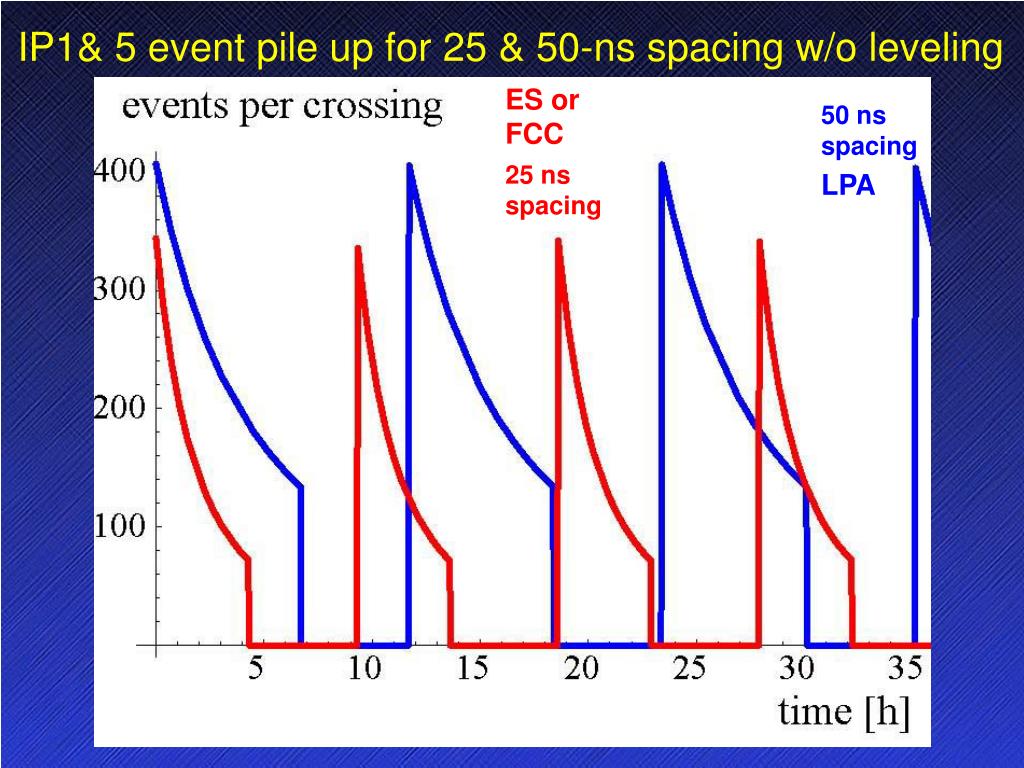 IP1& 5 event pile up for 25 & 50-ns spacing w/o leveling

events per crossing

ES or FCC

25 ns spacing

50 ns spacing

LPA

400
300
200
100

5 10 15 20 25 30 35

time [h]